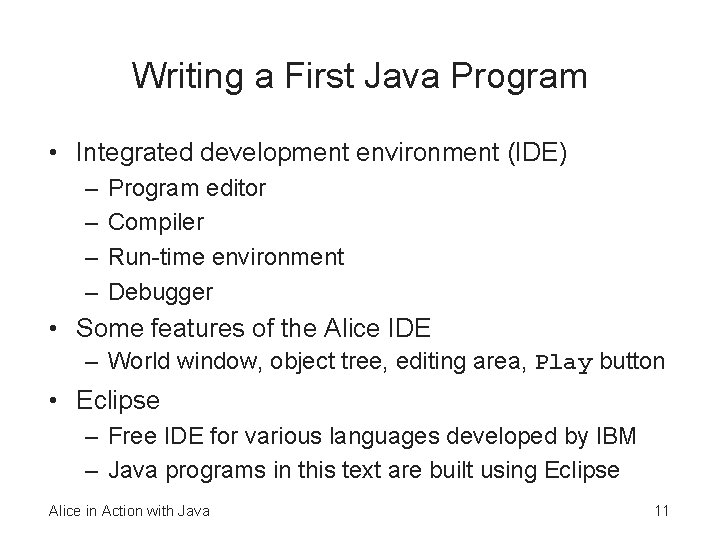 Writing a First Java Program

• Integrated development environment (IDE)
  – Program editor
  – Compiler
  – Run-time environment
  – Debugger
• Some features of the Alice IDE
  – World window, object tree, editing area, Play button
• Eclipse
  – Free IDE for various languages developed by IBM
  – Java programs in this text are built using Eclipse

Alice in Action with Java

11